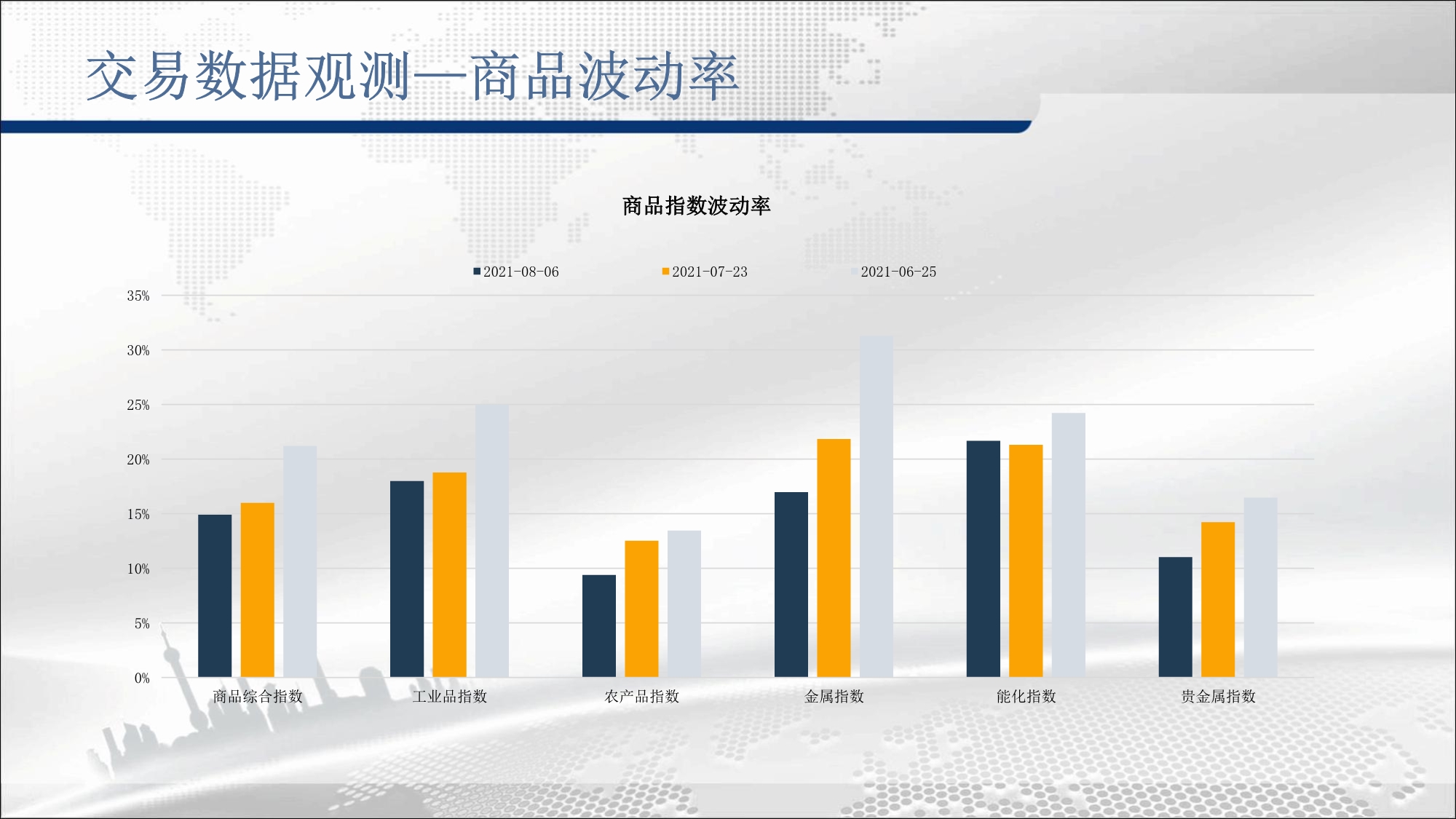 交易数据观测—商品波动率

商品指数波动率

2021-08-06 2021-07-23 2021-06-25

35%
30%
25%
20%
15%
10%
5%
0%

商品综合指数 工业品指数 农产品指数 金属指数 能化指数 贵金属指数